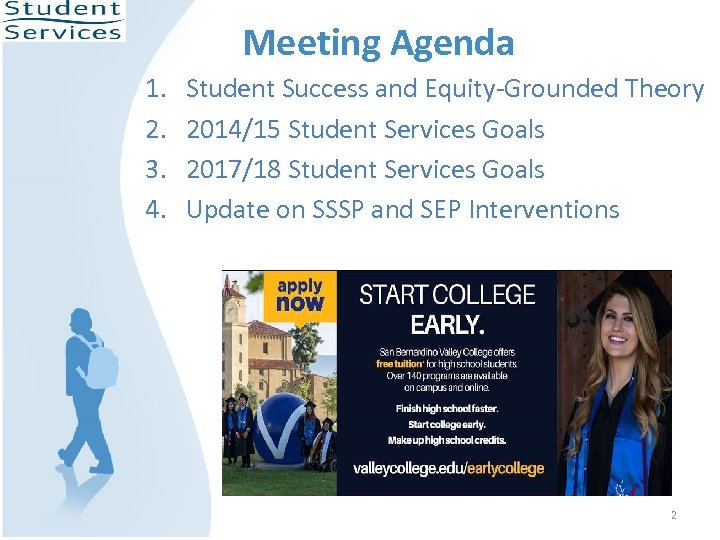 Student Services

Meeting Agenda

1. Student Success and Equity-Grounded Theory
2. 2014/15 Student Services Goals
3. 2017/18 Student Services Goals
4. Update on SSSP and SEP Interventions

apply now

START COLLEGE EARLY.

San Bernardino Valley College offers free tuition* for high school students. Over 140 programs are available on campus and online.

Finish high school faster.
Start college early.
Make up high school credits.

valleycollege.edu/earlycollege

2